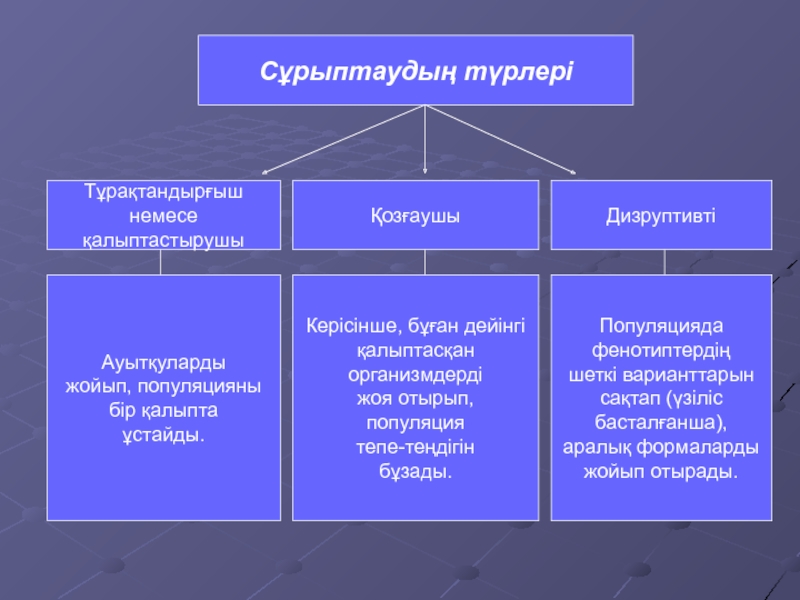 Сұрыптаудың түрлері

Тұрақтандырғыш немесе қалыптастырушы

Қозғаушы

Дизруптивті

Ауытқуларды жойып, популяцияны бір қалыпта ұстайды.

Керісінше, бұған дейінгі қалыптасқан организмдерді жоя отырып, популяция тепе-теңдігін бұзады.

Популяцияда фенотиптердің шеткі варианттарын сақтап (үзіліс басталғанша), аралық формаларды жойып отырады.